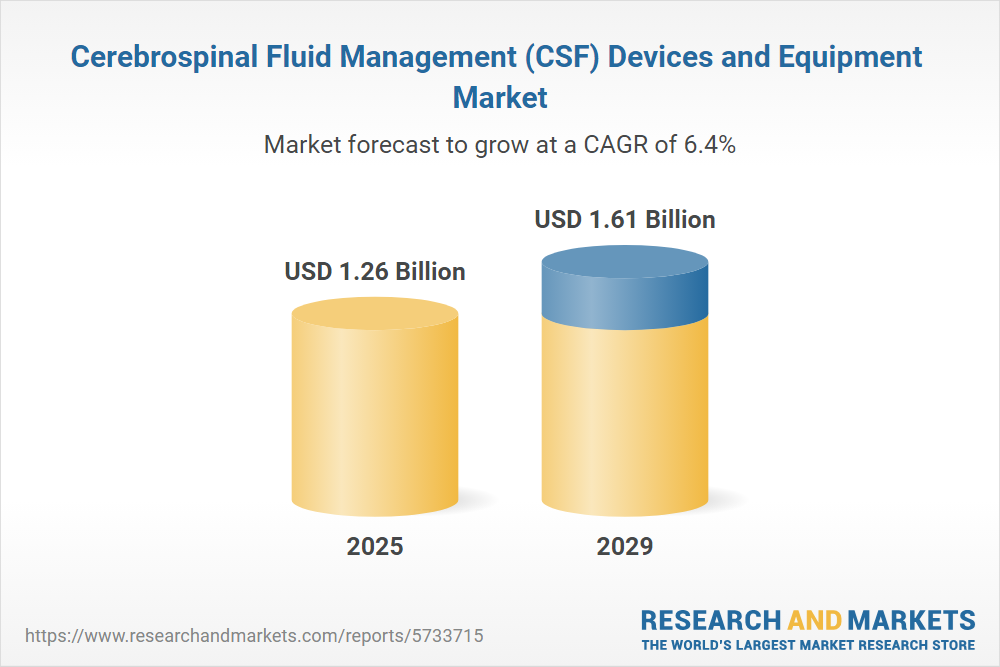 Cerebrospinal Fluid Management (CSF) Devices and Equipment Market

Market forecast to grow at a CAGR of 6.4%

USD 1.26 Billion

USD 1.61 Billion

2025

2029

https://www.researchandmarkets.com/reports/5733715

RESEARCH AND MARKETS
THE WORLD'S LARGEST MARKET RESEARCH STORE